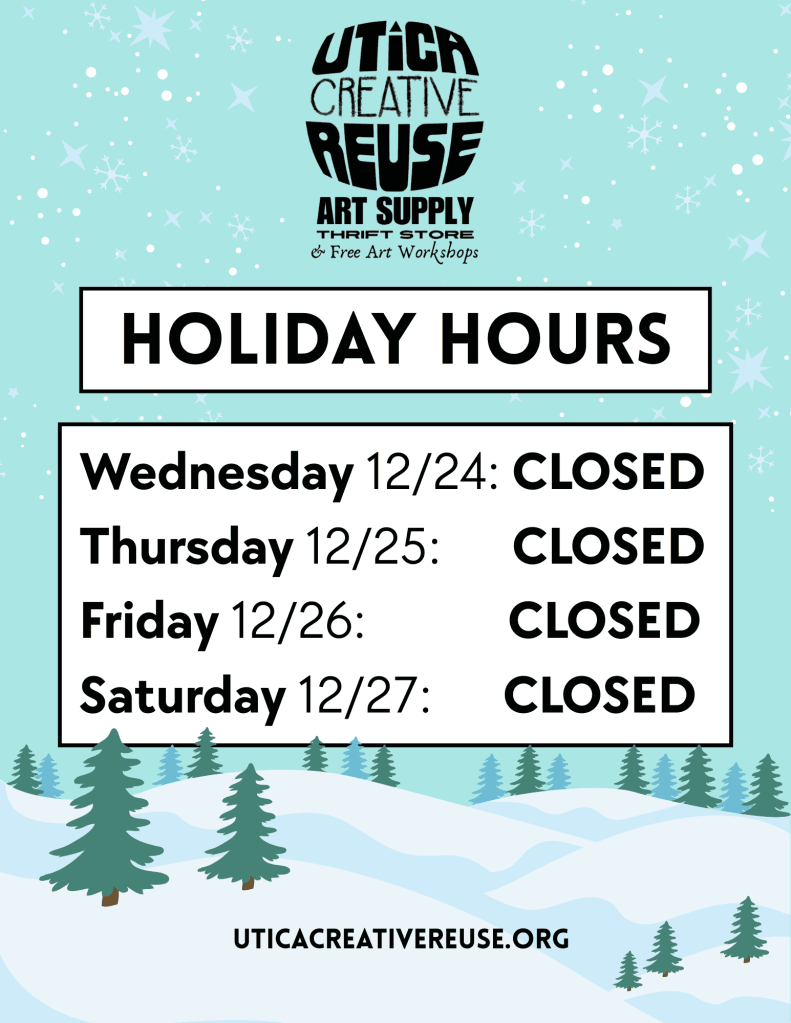 UTICA CREATIVE REUSE
ART SUPPLY
THRIFT STORE
& Free Art Workshops

HOLIDAY HOURS

Wednesday 12/24: CLOSED
Thursday 12/25: CLOSED
Friday 12/26: CLOSED
Saturday 12/27: CLOSED

UTICACREATIVEREUSE.ORG